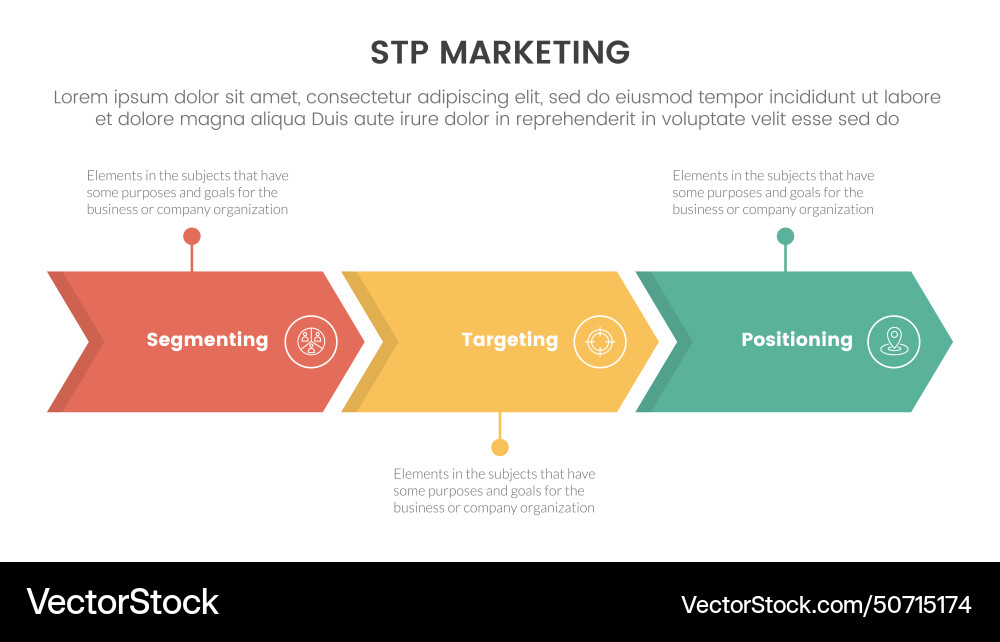 STP MARKETING

Lorem ipsum dolor sit amet, consectetur adipiscing elit, sed do eiusmod tempor incididunt ut labore et dolore magna aliqua Duis aute irure dolor in reprehenderit in voluptate velit esse sed do

Elements in the subjects that have some purposes and goals for the business or company organization

Elements in the subjects that have some purposes and goals for the business or company organization

Segmenting

Targeting

Positioning

Elements in the subjects that have some purposes and goals for the business or company organization

VectorStock

VectorStock.com/50715174